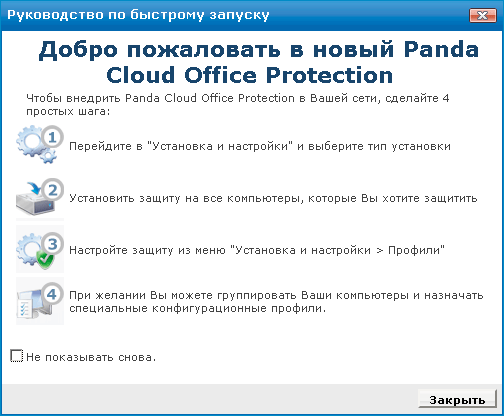 Руководство по быстрому запуску

Добро пожаловать в новый Panda Cloud Office Protection

Чтобы внедрить Panda Cloud Office Protection в Вашей сети, сделайте 4 простых шага:

1

Перейдите в "Установка и настройки" и выберите тип установки

2

Установить защиту на все компьютеры, которые Вы хотите защитить

3

Настройте защиту из меню "Установка и настройки > Профили"

4

При желании Вы можете группировать Ваши компьютеры и назначать специальные конфигурационные профили.

Не показывать снова.

Закрыть